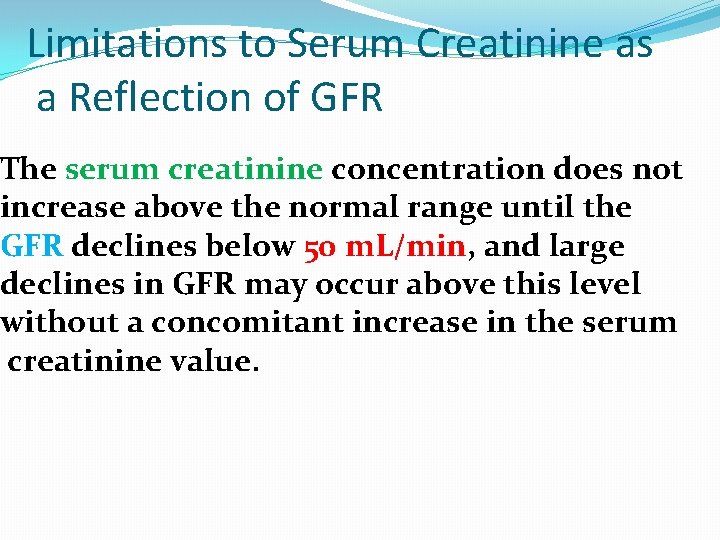 Limitations to Serum Creatinine as a Reflection of GFR

The serum creatinine concentration does not increase above the normal range until the GFR declines below 50 mL/min, and large declines in GFR may occur above this level without a concomitant increase in the serum creatinine value.